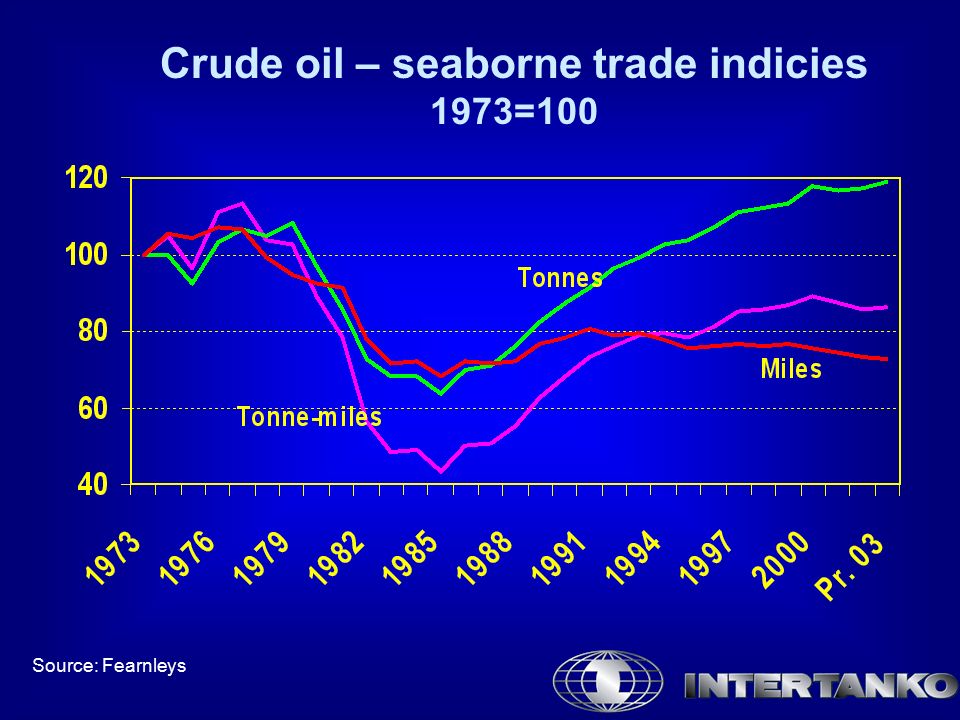 Crude oil – seaborne trade indicies
1973=100

120
100
80
60
40

Tonnes
Miles
Tonne-miles

1973
1976
1979
1982
1985
1988
1991
1994
1997
2000
Pr. 03

Source: Fearnleys

INTERTANKO